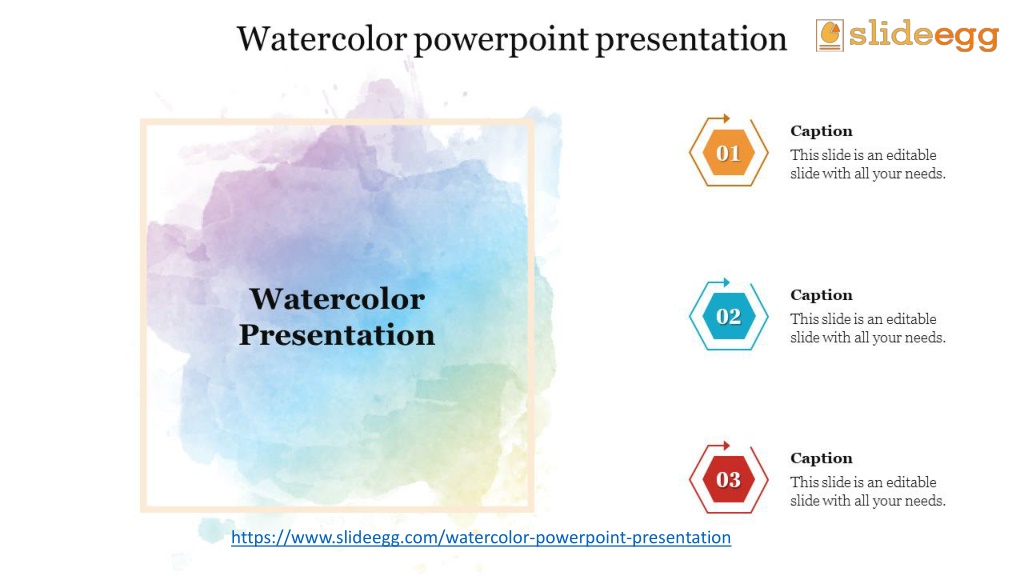 Watercolor powerpoint presentation

slideegg

Watercolor Presentation

01

Caption
This slide is an editable slide with all your needs.

02

Caption
This slide is an editable slide with all your needs.

03

Caption
This slide is an editable slide with all your needs.

https://www.slideegg.com/watercolor-powerpoint-presentation